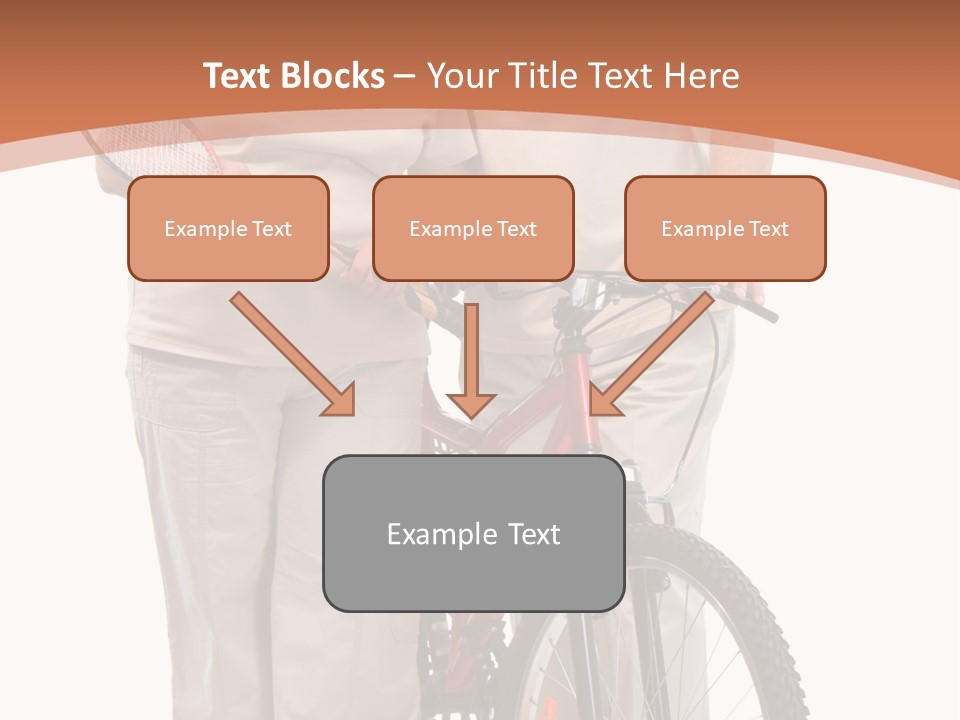 Text Blocks – Your Title Text Here

Example Text

Example Text

Example Text

Example Text